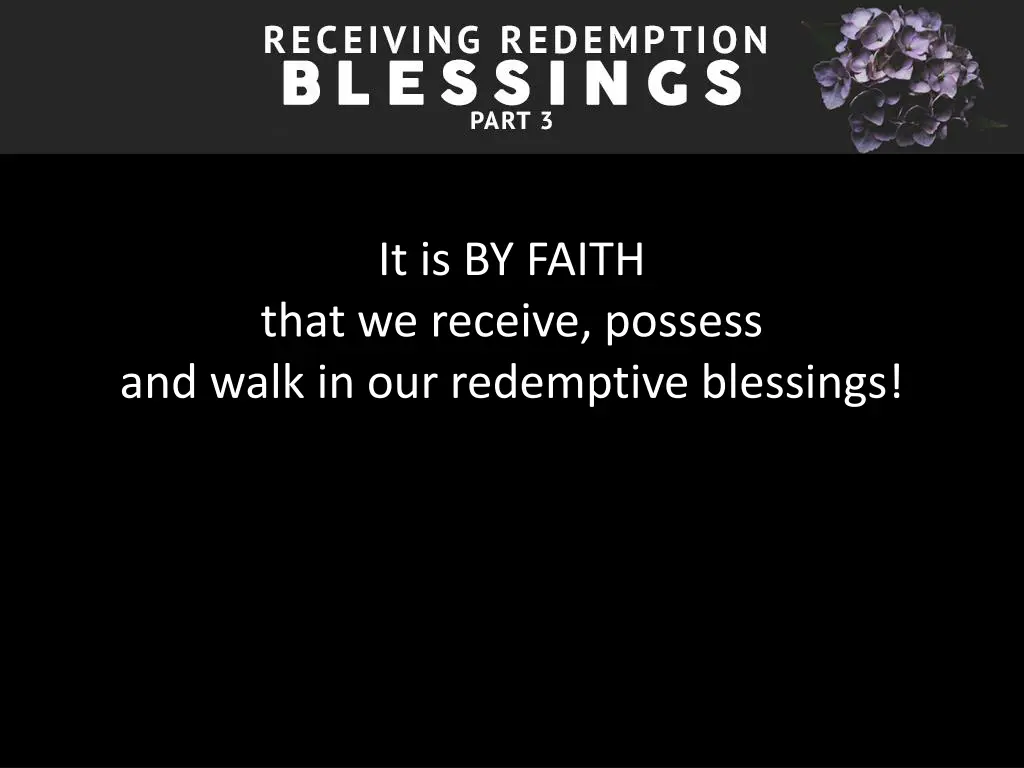 RECEIVING REDEMPTION
BLESSINGS
PART 3

It is BY FAITH
that we receive, possess
and walk in our redemptive blessings!